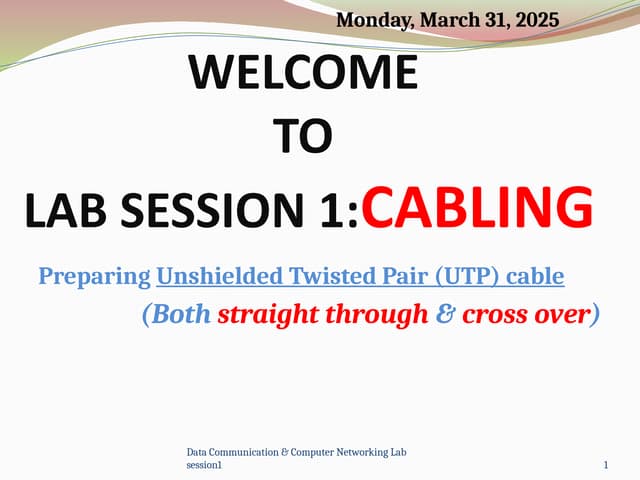 Monday, March 31, 2025

WELCOME
TO
LAB SESSION 1:CABLING

Preparing Unshielded Twisted Pair (UTP) cable
(Both straight through & cross over)

Data Communication & Computer Networking Lab session1

1